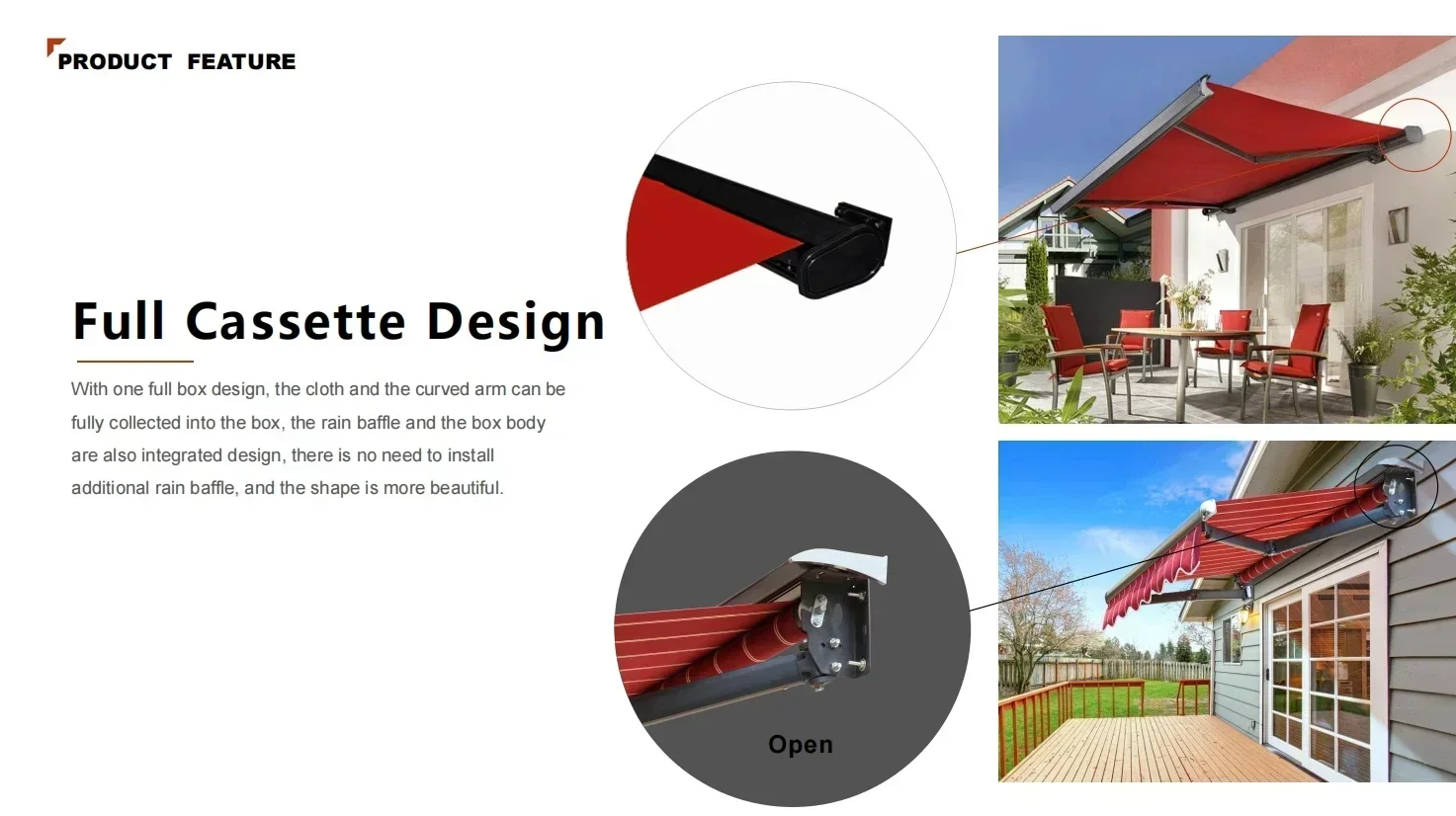 PRODUCT FEATURE

Full Cassette Design

With one full box design, the cloth and the curved arm can be fully collected into the box, the rain baffle and the box body are also integrated design, there is no need to install additional rain baffle, and the shape is more beautiful.

Open